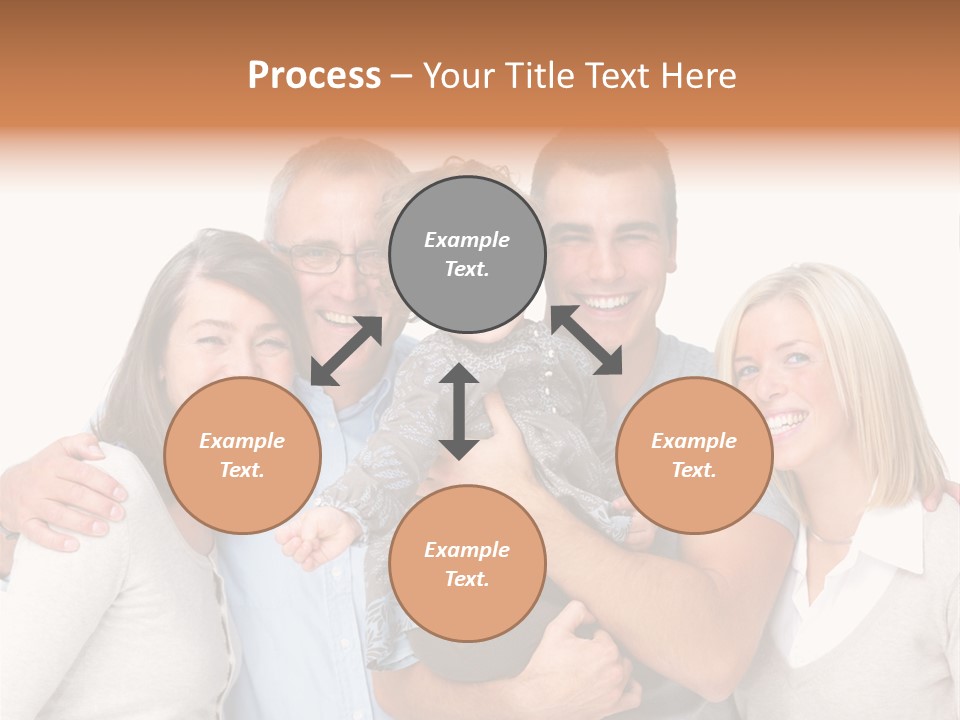 Process – Your Title Text Here

Example Text.

Example Text.

Example Text.

Example Text.